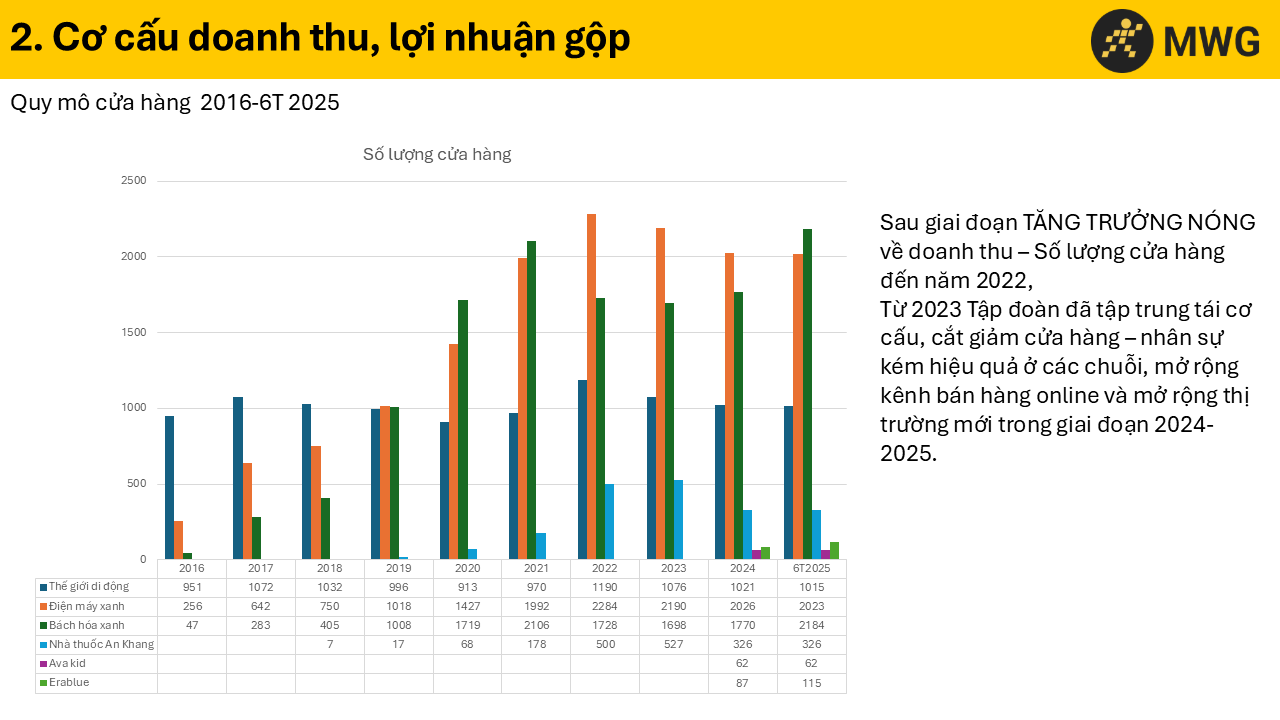 2. Cơ cấu doanh thu, lợi nhuận gộp

MWG

Quy mô cửa hàng 2016-6T 2025

Số lượng cửa hàng

2500
2000
1500
1000
500
0

| | 2016 | 2017 | 2018 | 2019 | 2020 | 2021 | 2022 | 2023 | 2024 | 6T2025 |
|---|---|---|---|---|---|---|---|---|---|---|
| Thế giới di động | 951 | 1072 | 1032 | 996 | 913 | 970 | 1190 | 1076 | 1021 | 1015 |
| Điện máy xanh | 256 | 642 | 750 | 1018 | 1427 | 1992 | 2284 | 2190 | 2026 | 2023 |
| Bách hóa xanh | 47 | 283 | 405 | 1008 | 1719 | 2106 | 1728 | 1698 | 1770 | 2184 |
| Nhà thuốc An Khang | | | 7 | 17 | 68 | 178 | 500 | 527 | 326 | 326 |
| Ava kid | | | | | | | | | 62 | 62 |
| Erablue | | | | | | | | | 87 | 115 |

Sau giai đoạn TĂNG TRƯỞNG NÓNG về doanh thu – Số lượng cửa hàng đến năm 2022,
Từ 2023 Tập đoàn đã tập trung tái cơ cấu, cắt giảm cửa hàng – nhân sự kém hiệu quả ở các chuỗi, mở rộng kênh bán hàng online và mở rộng thị trường mới trong giai đoạn 2024-2025.